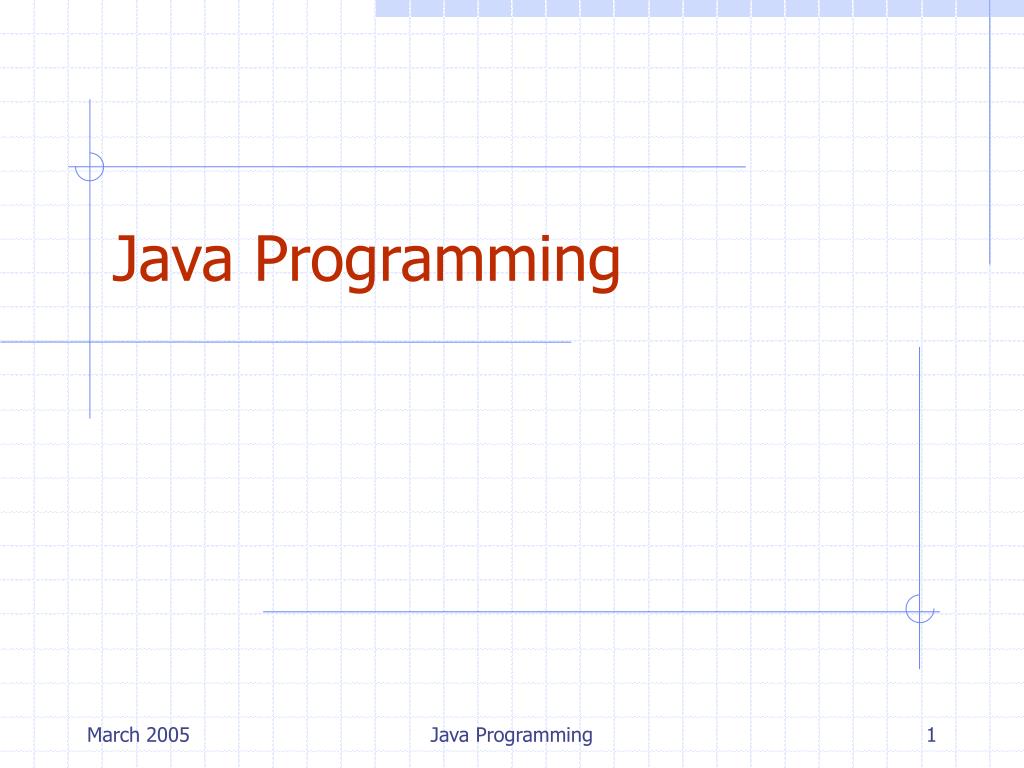 Java Programming

March 2005

Java Programming

1